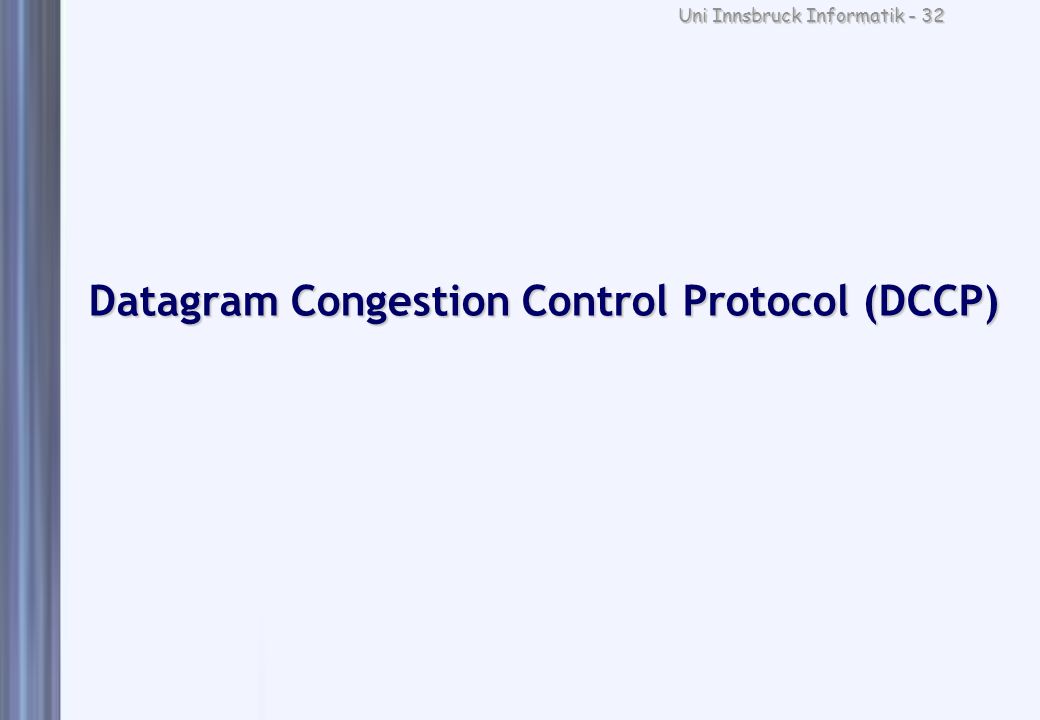 Uni Innsbruck Informatik - 32

Datagram Congestion Control Protocol (DCCP)